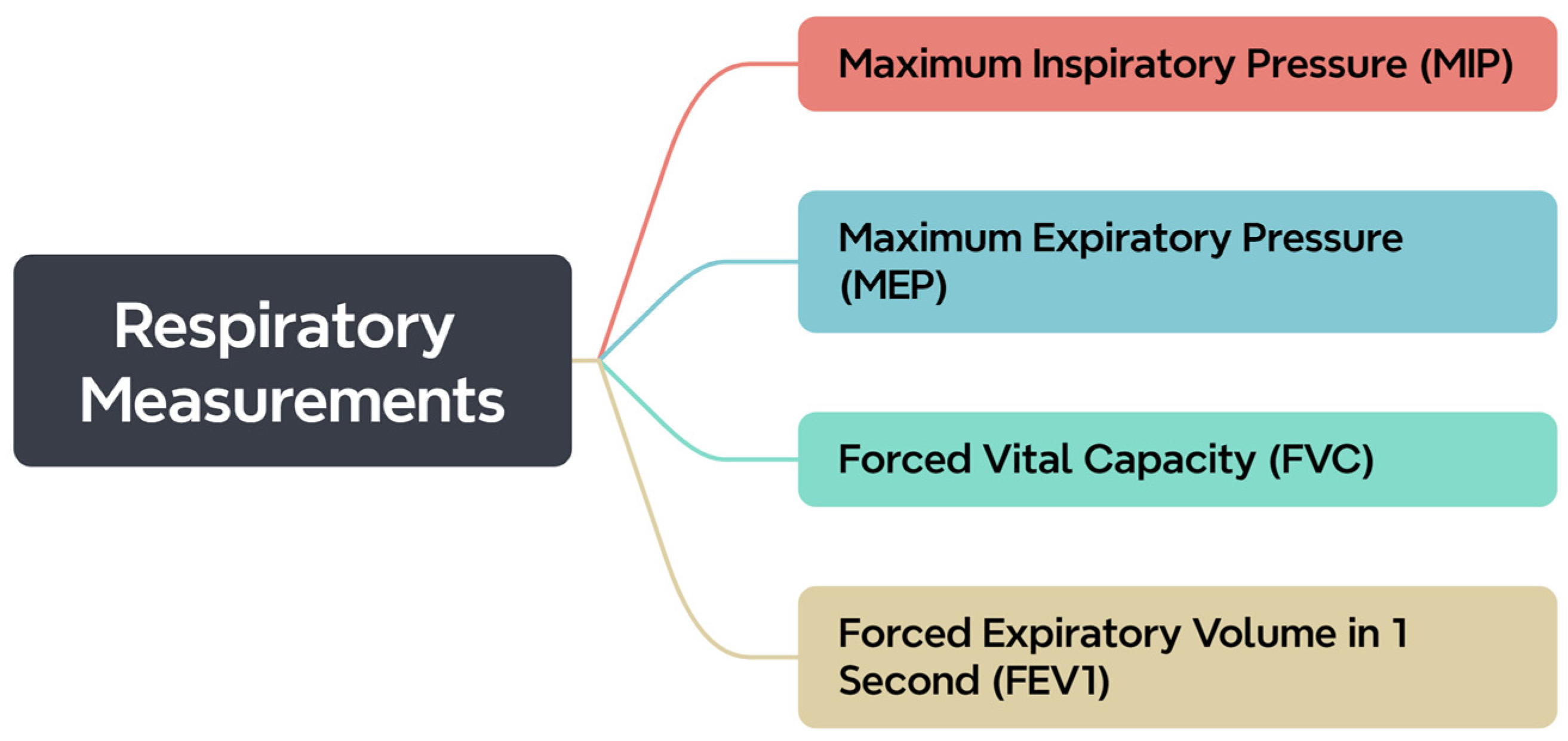 Respiratory Measurements

Maximum Inspiratory Pressure (MIP)

Maximum Expiratory Pressure (MEP)

Forced Vital Capacity (FVC)

Forced Expiratory Volume in 1 Second (FEV1)